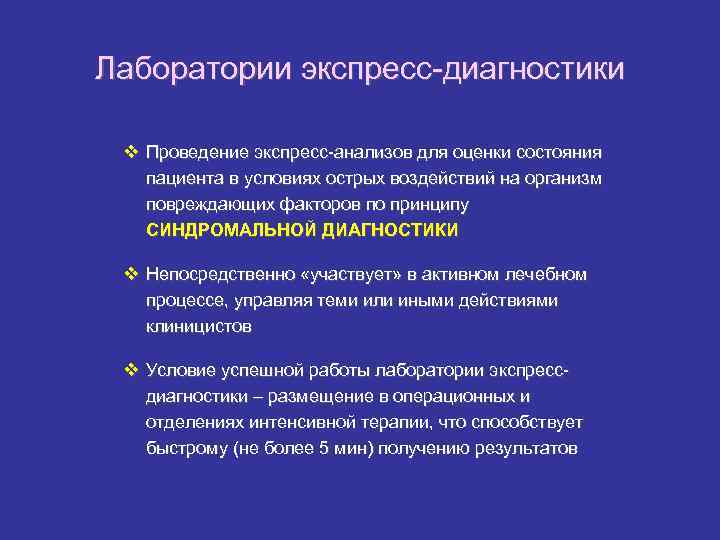 Лаборатории экспресс-диагностики

❖ Проведение экспресс-анализов для оценки состояния пациента в условиях острых воздействий на организм повреждающих факторов по принципу СИНДРОМАЛЬНОЙ ДИАГНОСТИКИ

❖ Непосредственно «участвует» в активном лечебном процессе, управляя теми или иными действиями клиницистов

❖ Условие успешной работы лаборатории экспресс-диагностики – размещение в операционных и отделениях интенсивной терапии, что способствует быстрому (не более 5 мин) получению результатов